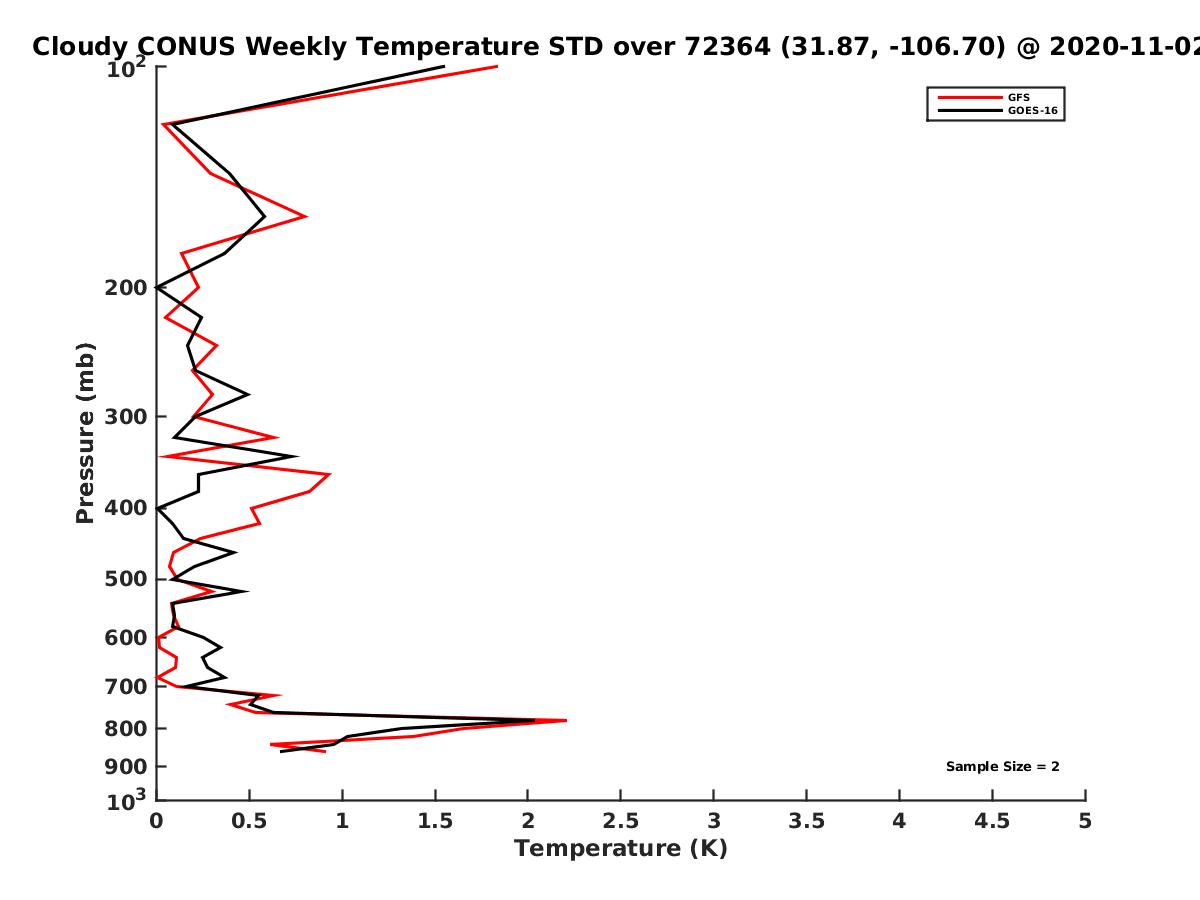 Cloudy CONUS Weekly Temperature STD over 72364 (31.87, -106.70) @ 2020-11-02

GFS
GOES-16

Pressure (mb)

$10^2$
200
300
400
500
600
700
800
900
$10^3$

Sample Size = 2

0
0.5
1
1.5
2
2.5
3
3.5
4
4.5
5

Temperature (K)